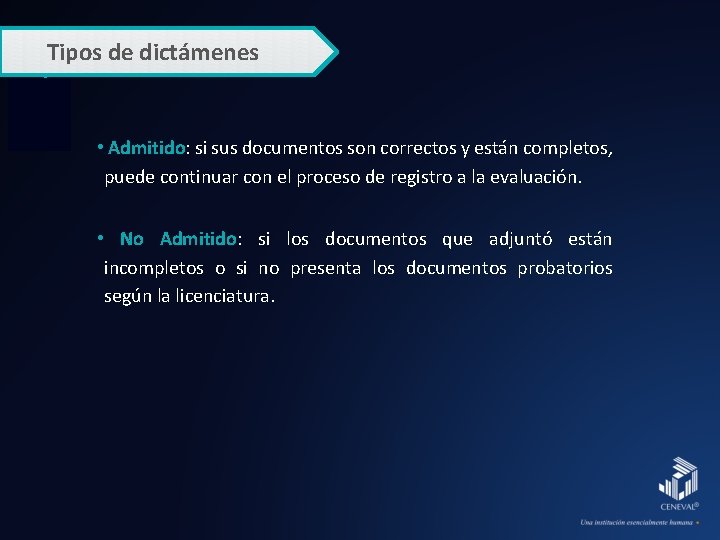 Tipos de dictámenes

• Admitido: si sus documentos son correctos y están completos, puede continuar con el proceso de registro a la evaluación.

• No Admitido: si los documentos que adjuntó están incompletos o si no presenta los documentos probatorios según la licenciatura.

CENEVAL®

Una institución esencialmente humana